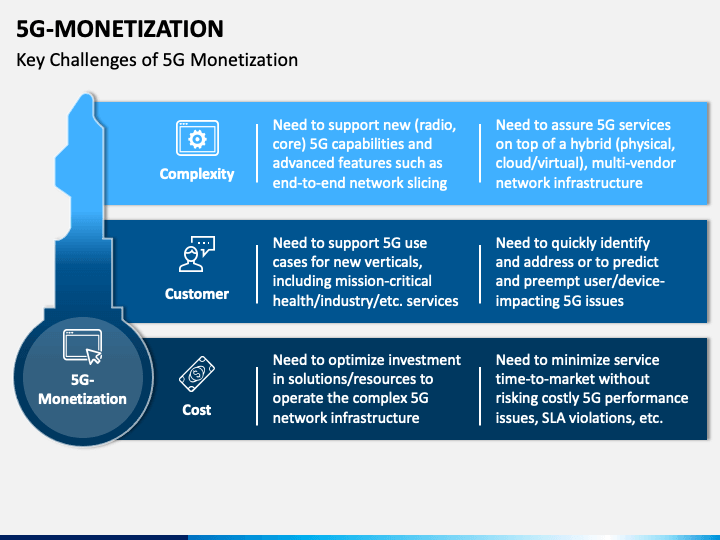 5G-MONETIZATION

Key Challenges of 5G Monetization

Complexity

Need to support new (radio, core) 5G capabilities and advanced features such as end-to-end network slicing

Need to assure 5G services on top of a hybrid (physical, cloud/virtual), multi-vendor network infrastructure

Customer

Need to support 5G use cases for new verticals, including mission-critical health/industry/etc. services

Need to quickly identify and address or to predict and preempt user/device-impacting 5G issues

5G-Monetization

Cost

Need to optimize investment in solutions/resources to operate the complex 5G network infrastructure

Need to minimize service time-to-market without risking costly 5G performance issues, SLA violations, etc.